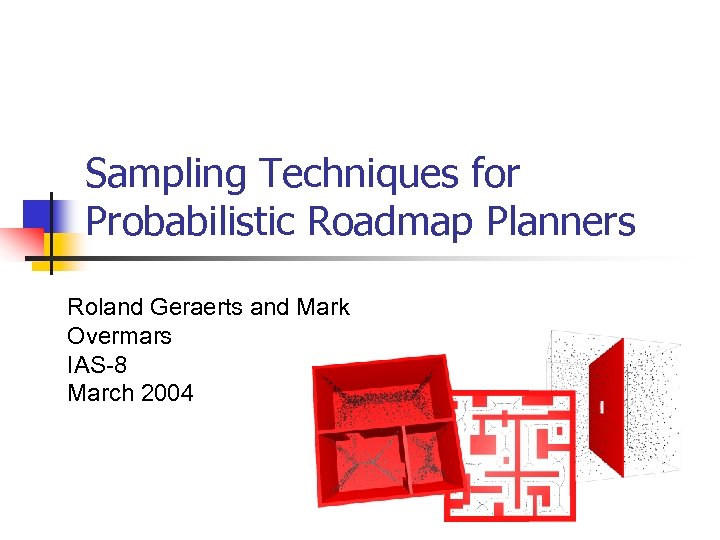 Sampling Techniques for Probabilistic Roadmap Planners

Roland Geraerts and Mark Overmars
IAS-8
March 2004